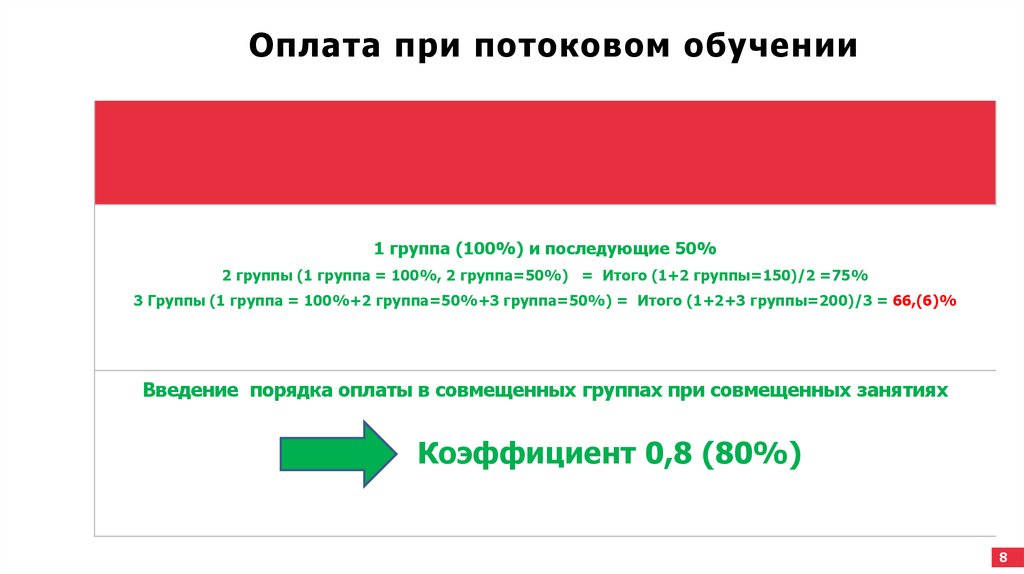 Оплата при потоковом обучении

1 группа (100%) и последующие 50%

2 группы (1 группа = 100%, 2 группа=50%) = Итого (1+2 группы=150)/2 =75%

3 Группы (1 группа = 100%+2 группа=50%+3 группа=50%) = Итого (1+2+3 группы=200)/3 = 66,(6)%

Введение порядка оплаты в совмещенных группах при совмещенных занятиях

Коэффициент 0,8 (80%)

8